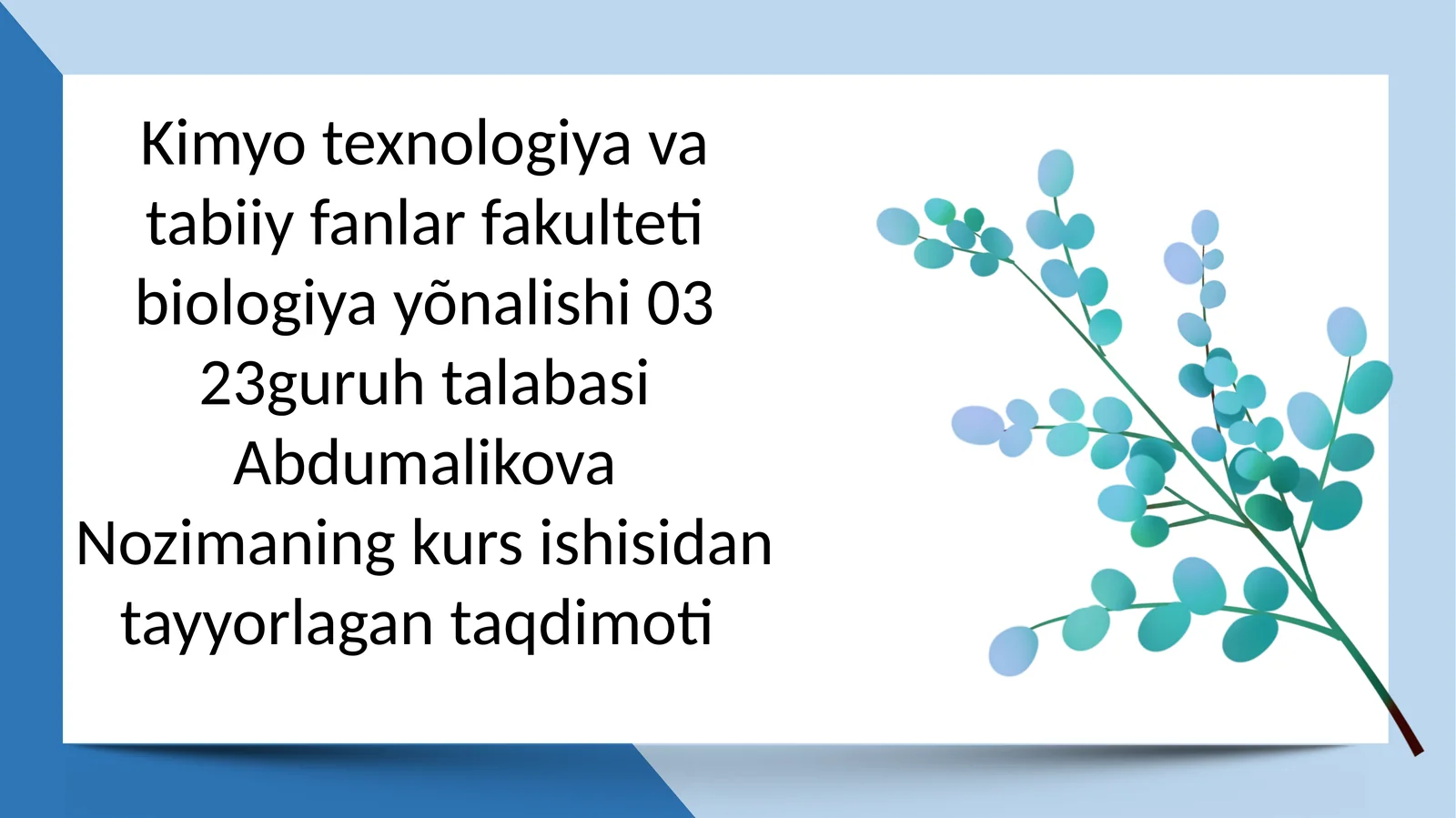 Kimyo texnologiya va tabiiy fanlar fakulteti biologiya yõnalishi 03 23guruh talabasi Abdumalikova Nozimaning kurs ishisidan tayyorlagan taqdimoti